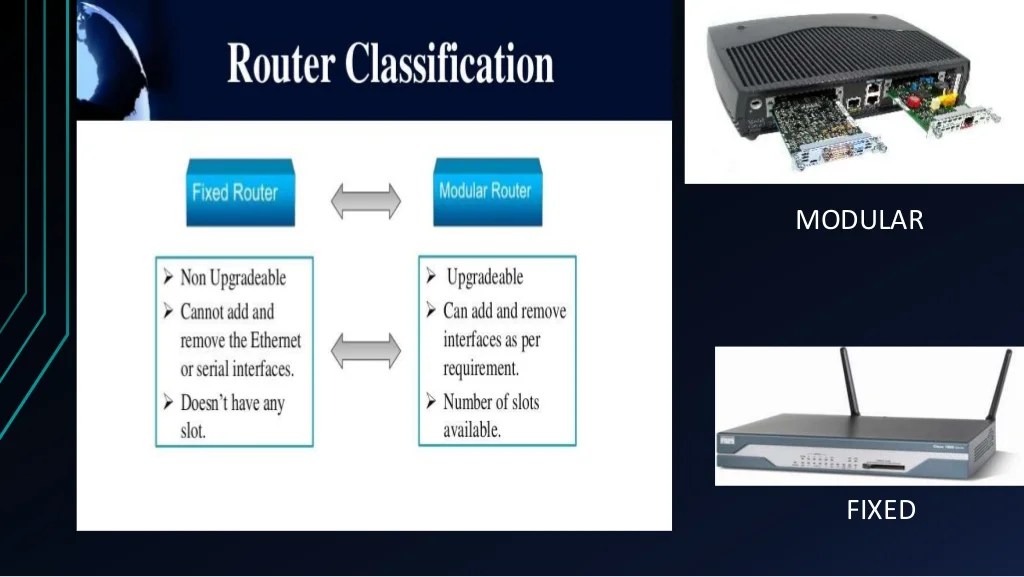 Router Classification

Fixed Router

Modular Router

➢ Non Upgradeable
➢ Cannot add and remove the Ethernet or serial interfaces.
➢ Doesn't have any slot.

➢ Upgradeable
➢ Can add and remove interfaces as per requirement.
➢ Number of slots available.

MODULAR

FIXED